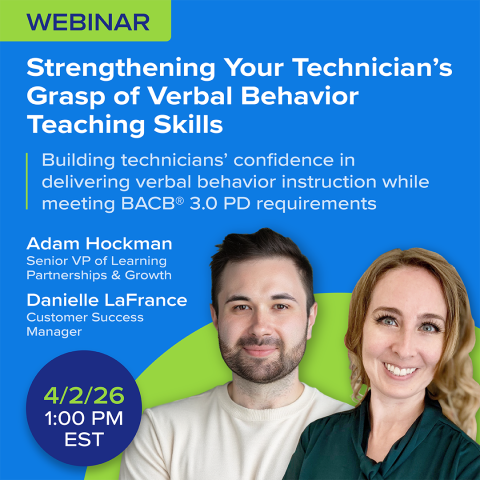 WEBINAR

Strengthening Your Technician's Grasp of Verbal Behavior Teaching Skills

Building technicians' confidence in delivering verbal behavior instruction while meeting BACB® 3.0 PD requirements

Adam Hockman
Senior VP of Learning Partnerships & Growth

Danielle LaFrance
Customer Success Manager

4/2/26
1:00 PM
EST